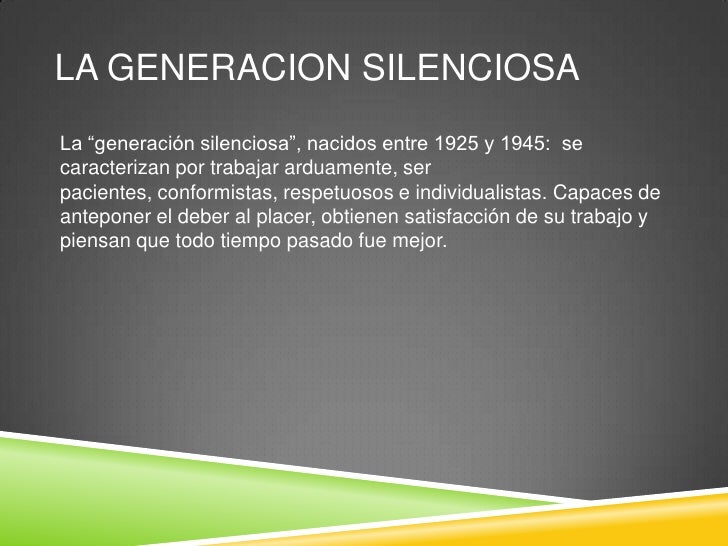 LA GENERACION SILENCIOSA

La “generación silenciosa”, nacidos entre 1925 y 1945: se caracterizan por trabajar arduamente, ser pacientes, conformistas, respetuosos e individualistas. Capaces de anteponer el deber al placer, obtienen satisfacción de su trabajo y piensan que todo tiempo pasado fue mejor.